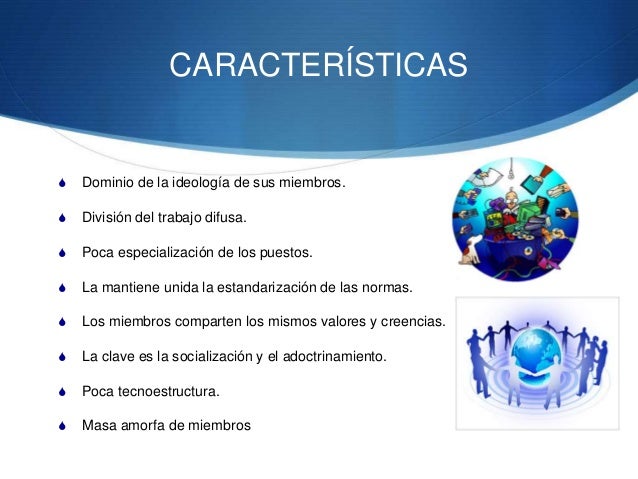 CARACTERÍSTICAS

Dominio de la ideología de sus miembros.

División del trabajo difusa.

Poca especialización de los puestos.

La mantiene unida la estandarización de las normas.

Los miembros comparten los mismos valores y creencias.

La clave es la socialización y el adoctrinamiento.

Poca tecnoestructura.

Masa amorfa de miembros